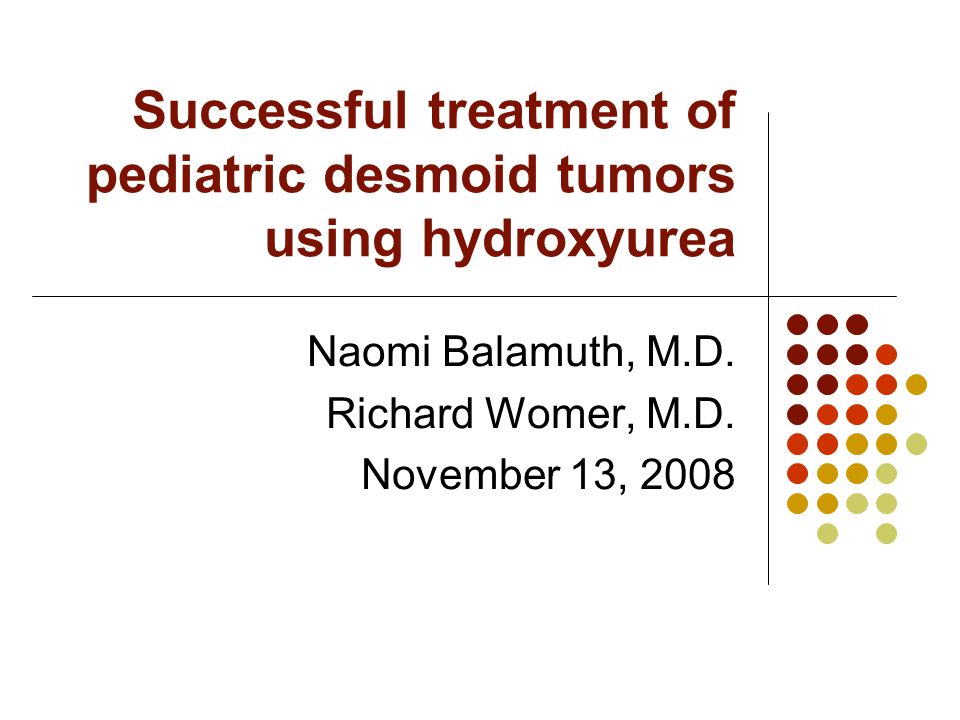 Successful treatment of pediatric desmoid tumors using hydroxyurea

Naomi Balamuth, M.D.
Richard Womer, M.D.
November 13, 2008